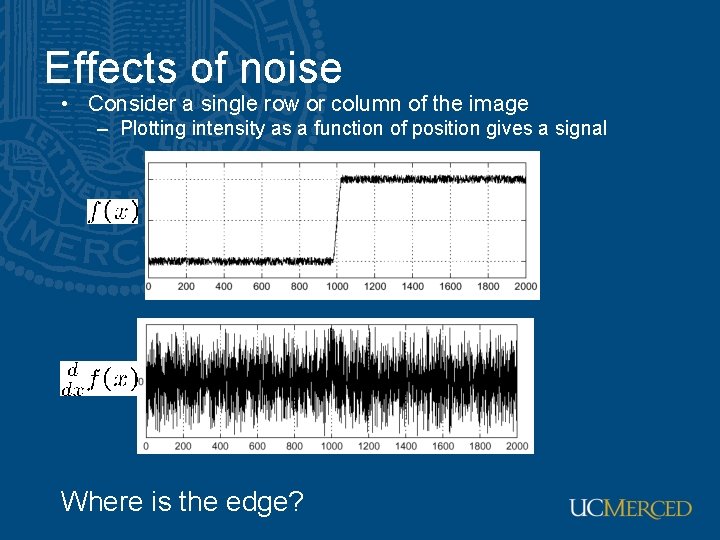 Effects of noise

• Consider a single row or column of the image
– Plotting intensity as a function of position gives a signal

$f(x)$

0 200 400 600 800 1000 1200 1400 1600 1800 2000

$\frac{d}{dx}f(x)$

0 200 400 600 800 1000 1200 1400 1600 1800 2000

Where is the edge?

UCMERCED